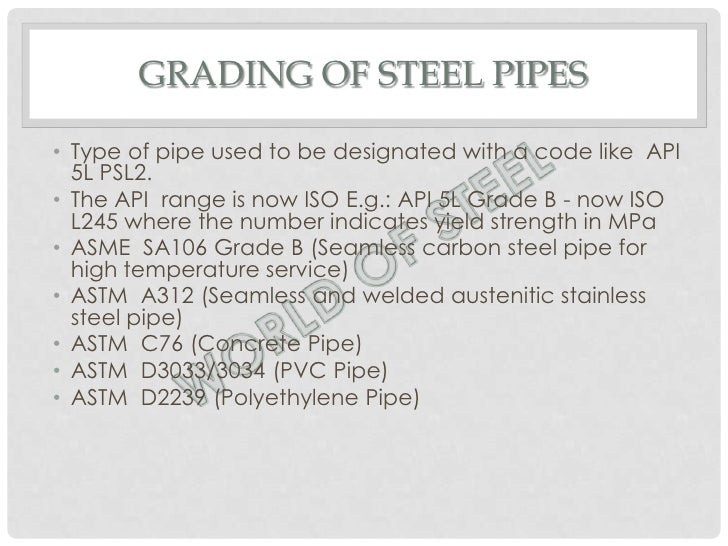 GRADING OF STEEL PIPES

• Type of pipe used to be designated with a code like API 5L PSL2.
• The API range is now ISO E.g.: API 5L Grade B - now ISO L245 where the number indicates yield strength in MPa
• ASME SA106 Grade B (Seamless carbon steel pipe for high temperature service)
• ASTM A312 (Seamless and welded austenitic stainless steel pipe)
• ASTM C76 (Concrete Pipe)
• ASTM D3033/3034 (PVC Pipe)
• ASTM D2239 (Polyethylene Pipe)

WORLD OF STEEL